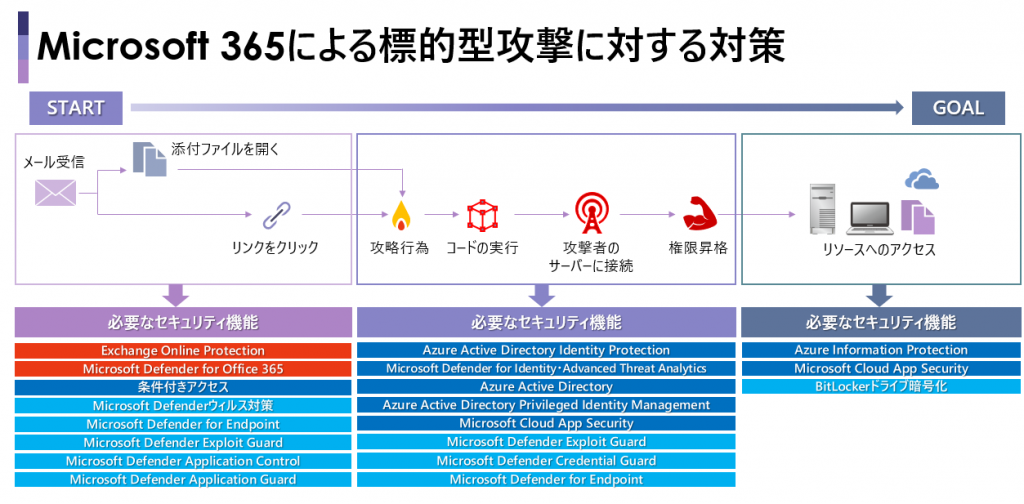 Microsoft 365による標的型攻撃に対する対策

START

GOAL

メール受信

添付ファイルを開く

リンクをクリック

攻略行為

コードの実行

攻撃者のサーバーに接続

権限昇格

リソースへのアクセス

必要なセキュリティ機能

Exchange Online Protection
Microsoft Defender for Office 365
条件付きアクセス
Microsoft Defenderウィルス対策
Microsoft Defender for Endpoint
Microsoft Defender Exploit Guard
Microsoft Defender Application Control
Microsoft Defender Application Guard

必要なセキュリティ機能

Azure Active Directory Identity Protection
Microsoft Defender for Identity・Advanced Threat Analytics
Azure Active Directory
Azure Active Directory Privileged Identity Management
Microsoft Cloud App Security
Microsoft Defender Exploit Guard
Microsoft Defender Credential Guard
Microsoft Defender for Endpoint

必要なセキュリティ機能

Azure Information Protection
Microsoft Cloud App Security
BitLockerドライブ暗号化